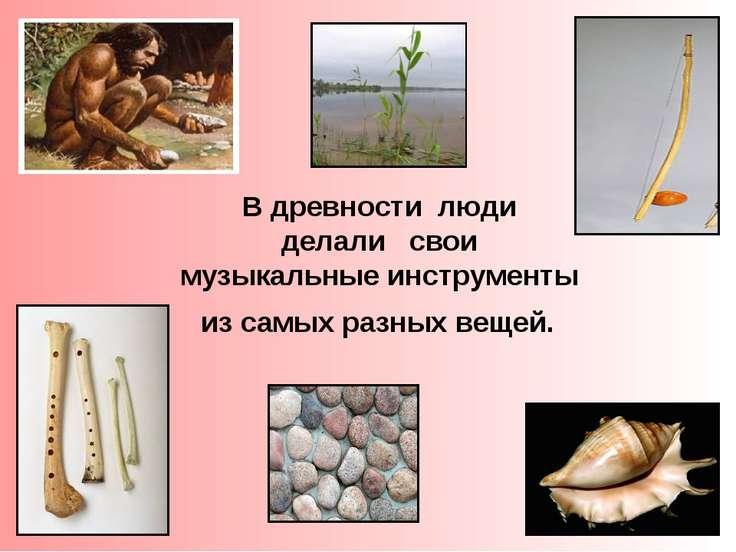 В древности люди делали свои музыкальные инструменты

из самых разных вещей.